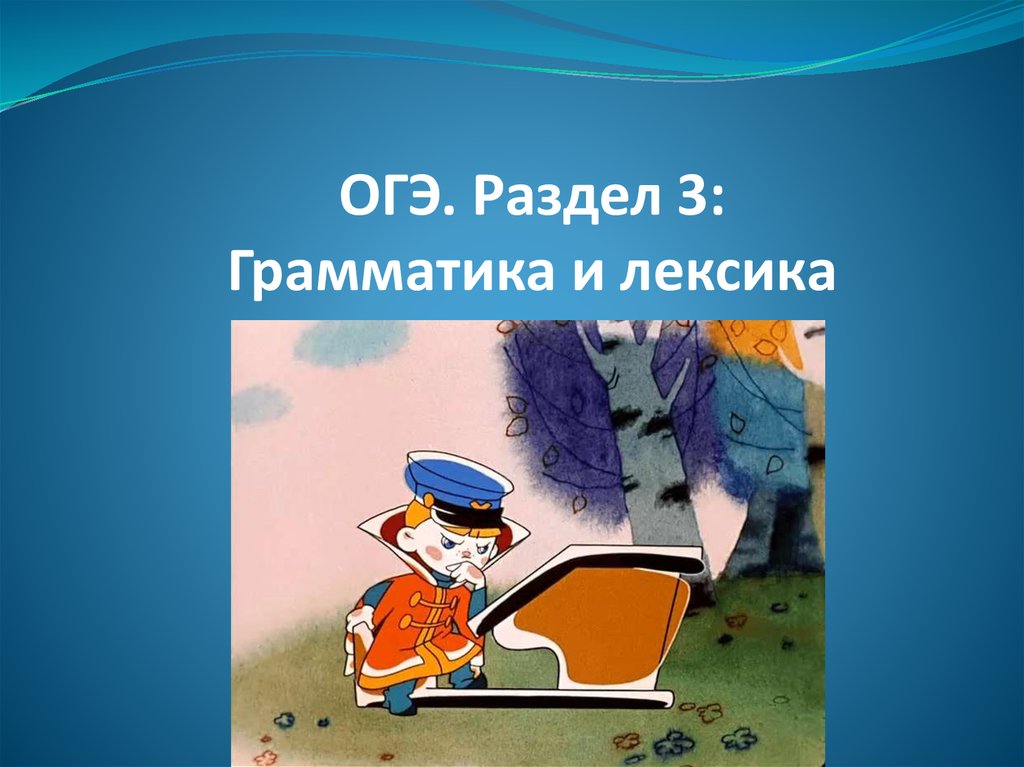 ОГЭ. Раздел 3:
Грамматика и лексика